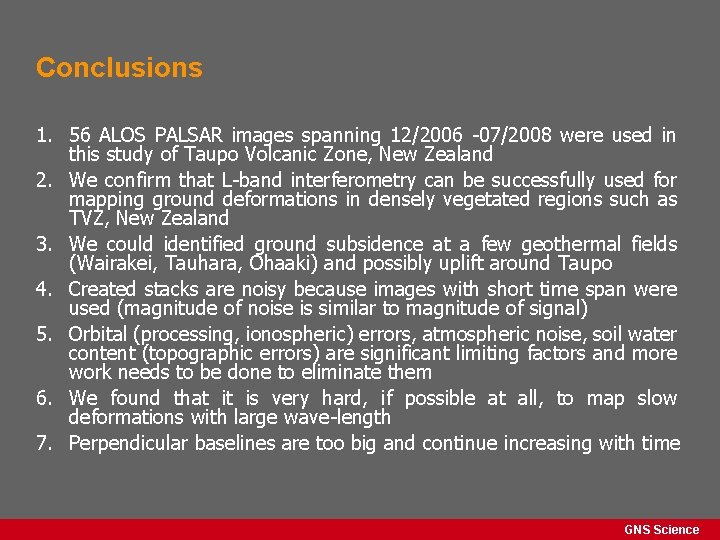 Conclusions

1. 56 ALOS PALSAR images spanning 12/2006 -07/2008 were used in this study of Taupo Volcanic Zone, New Zealand
2. We confirm that L-band interferometry can be successfully used for mapping ground deformations in densely vegetated regions such as TVZ, New Zealand
3. We could identified ground subsidence at a few geothermal fields (Wairakei, Tauhara, Ohaaki) and possibly uplift around Taupo
4. Created stacks are noisy because images with short time span were used (magnitude of noise is similar to magnitude of signal)
5. Orbital (processing, ionospheric) errors, atmospheric noise, soil water content (topographic errors) are significant limiting factors and more work needs to be done to eliminate them
6. We found that it is very hard, if possible at all, to map slow deformations with large wave-length
7. Perpendicular baselines are too big and continue increasing with time

GNS Science